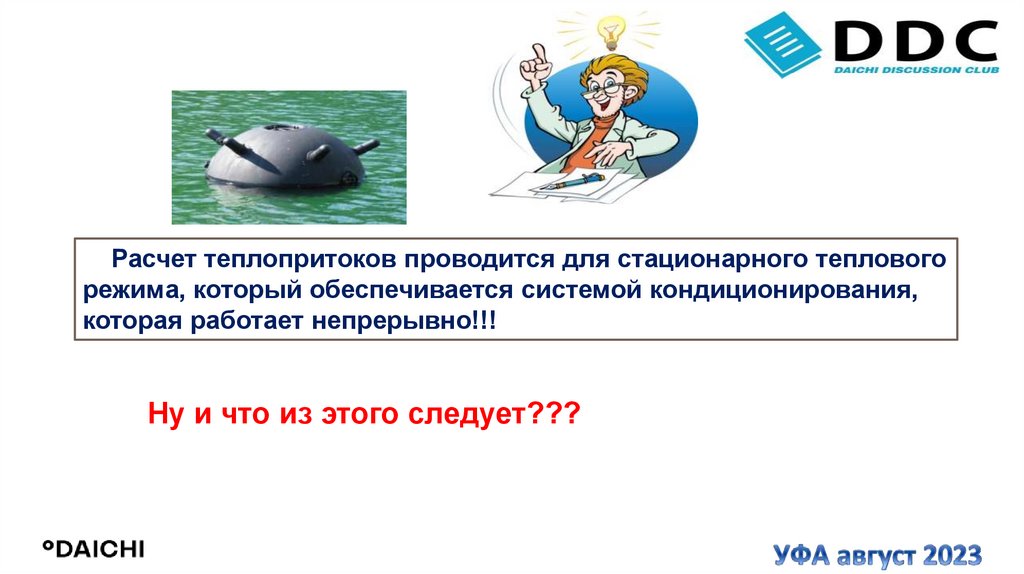 DDC
DAICHI DISCUSSION CLUB

Расчет теплопритоков проводится для стационарного теплового режима, который обеспечивается системой кондиционирования, которая работает непрерывно!!!

Ну и что из этого следует???

°DAICHI

УФА август 2023